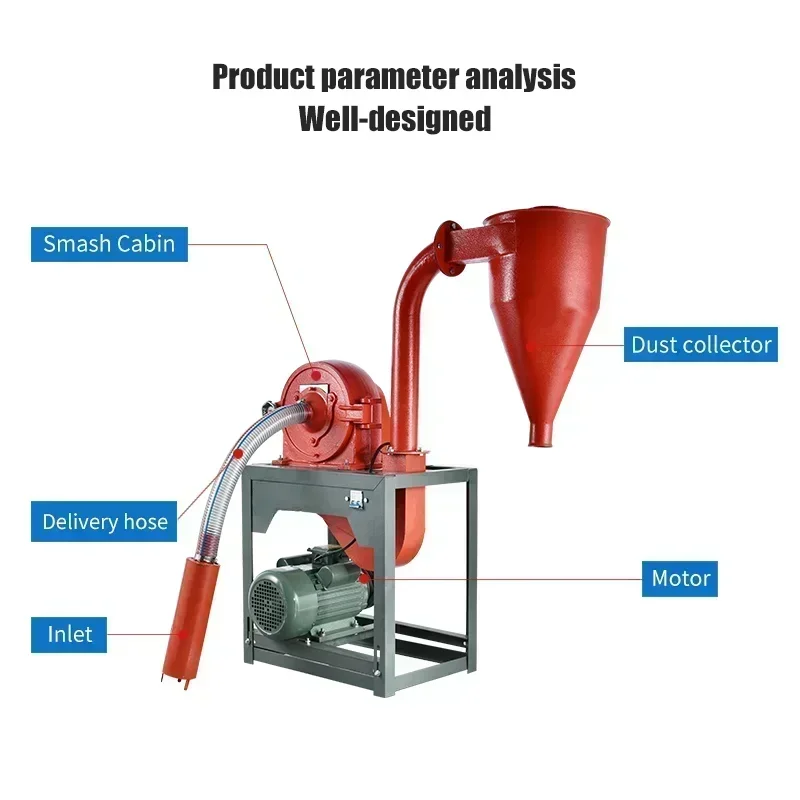 Product parameter analysis
Well-designed

Smash Cabin

Dust collector

Delivery hose

Motor

Inlet